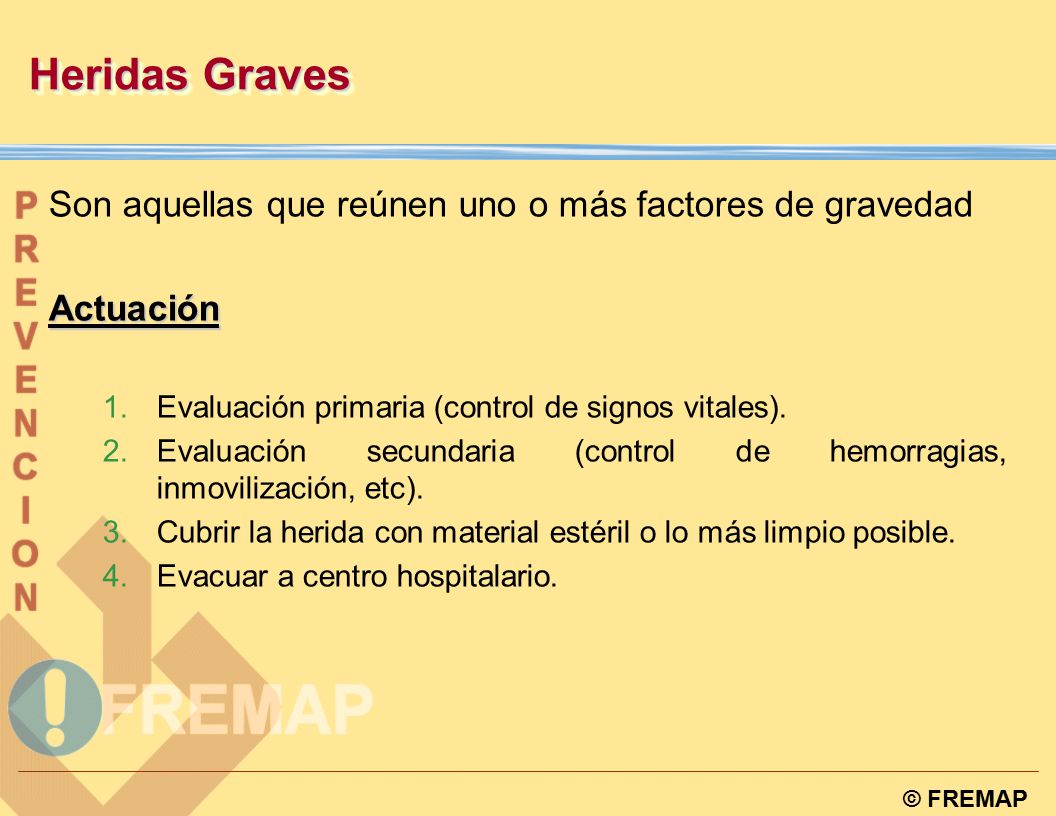 Heridas Graves

PREVENCION

Son aquellas que reúnen uno o más factores de gravedad

Actuación

1. Evaluación primaria (control de signos vitales).
2. Evaluación secundaria (control de hemorragias, inmovilización, etc).
3. Cubrir la herida con material estéril o lo más limpio posible.
4. Evacuar a centro hospitalario.

FREMAP

© FREMAP